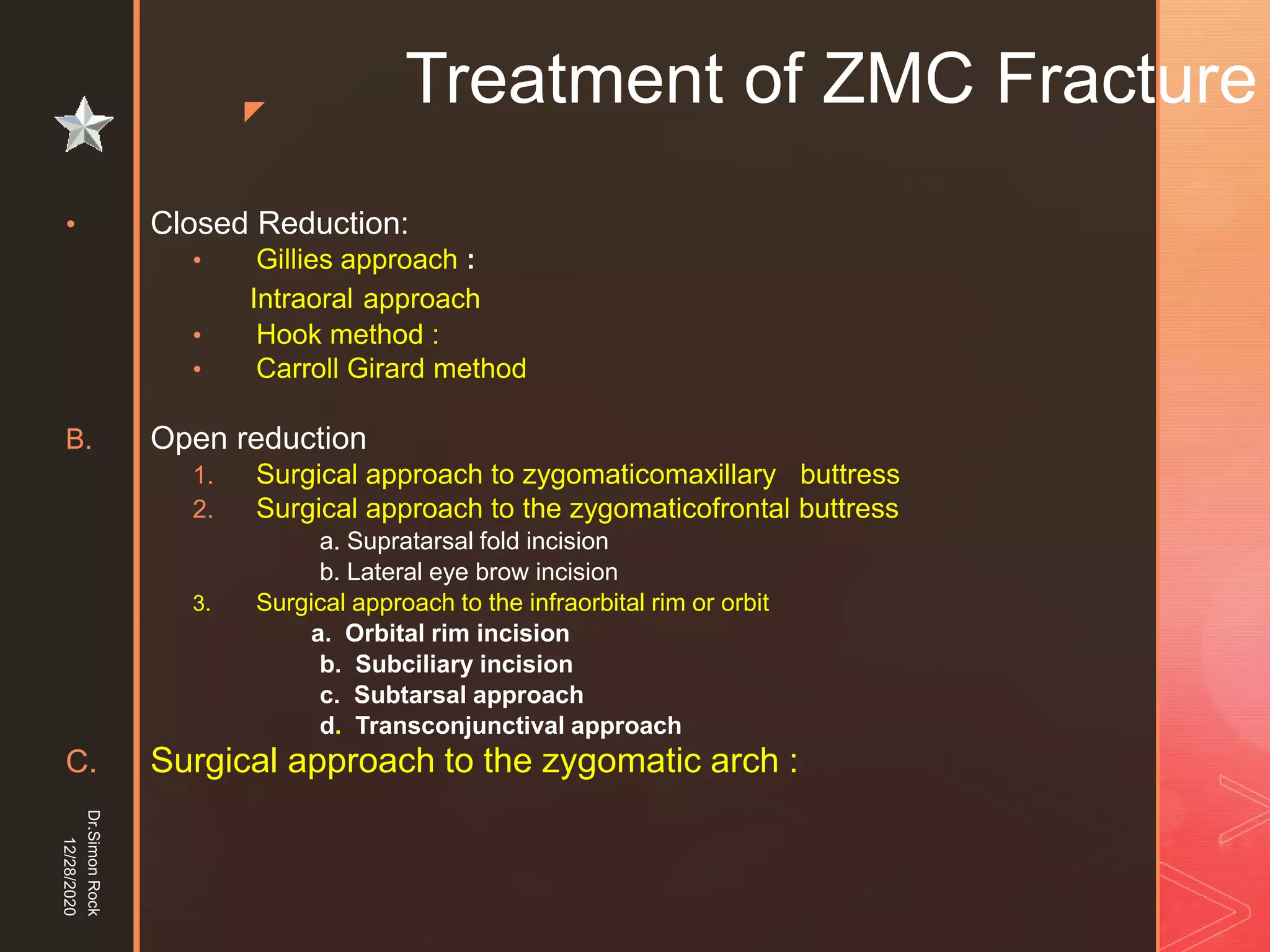 Treatment of ZMC Fracture

• Closed Reduction:
• Gillies approach :
Intraoral approach
• Hook method :
• Carroll Girard method

B. Open reduction
1. Surgical approach to zygomaticomaxillary buttress
2. Surgical approach to the zygomaticofrontal buttress
a. Supratarsal fold incision
b. Lateral eye brow incision
3. Surgical approach to the infraorbital rim or orbit
a. Orbital rim incision
b. Subciliary incision
c. Subtarsal approach
d. Transconjunctival approach
C. Surgical approach to the zygomatic arch :

Dr.Simon Rock
12/28/2020